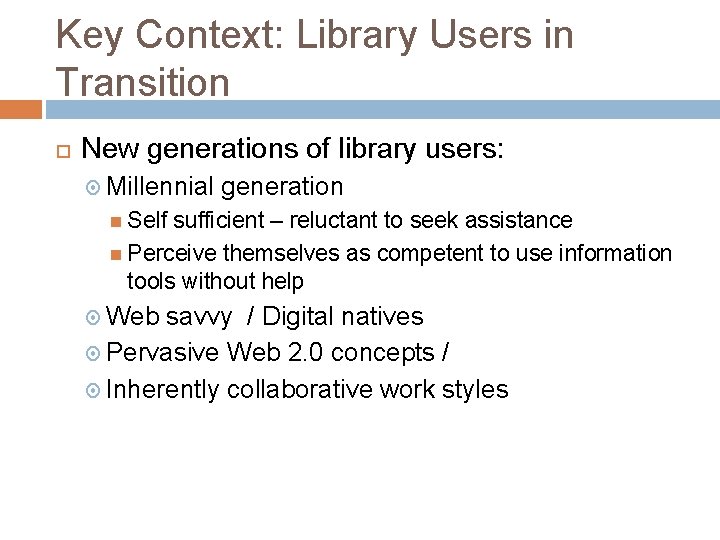 Key Context: Library Users in Transition

New generations of library users:

Millennial generation

Self sufficient – reluctant to seek assistance

Perceive themselves as competent to use information tools without help

Web savvy / Digital natives

Pervasive Web 2.0 concepts /

Inherently collaborative work styles